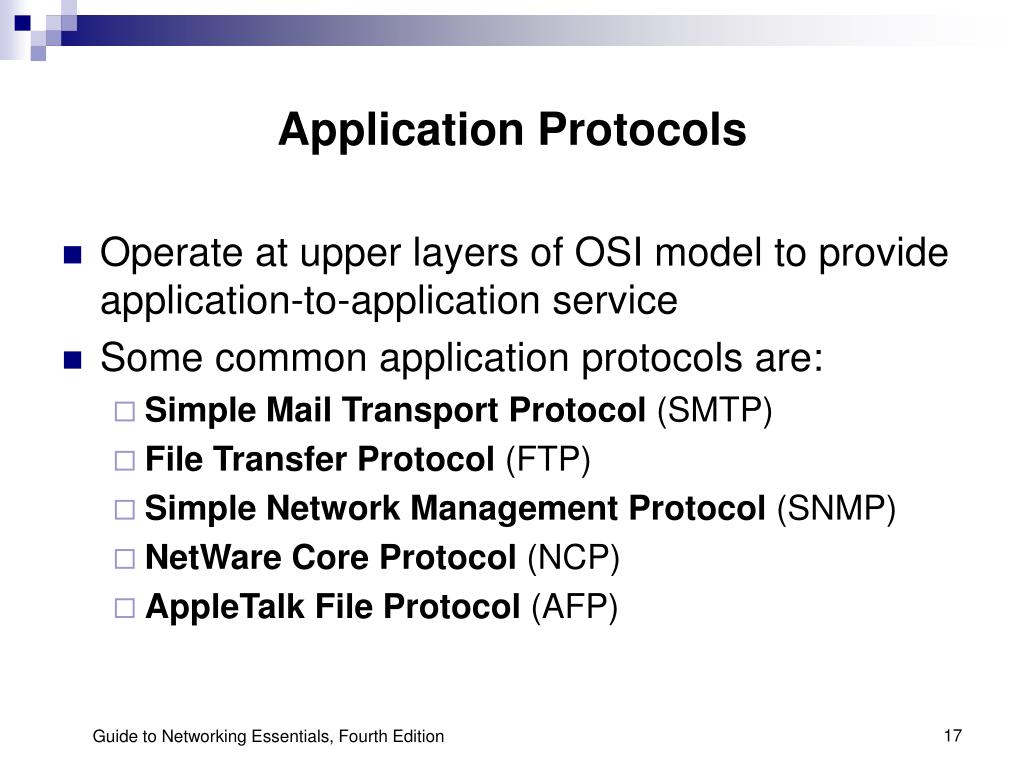 Application Protocols

Operate at upper layers of OSI model to provide application-to-application service

Some common application protocols are:

Simple Mail Transport Protocol (SMTP)

File Transfer Protocol (FTP)

Simple Network Management Protocol (SNMP)

NetWare Core Protocol (NCP)

AppleTalk File Protocol (AFP)

Guide to Networking Essentials, Fourth Edition

17